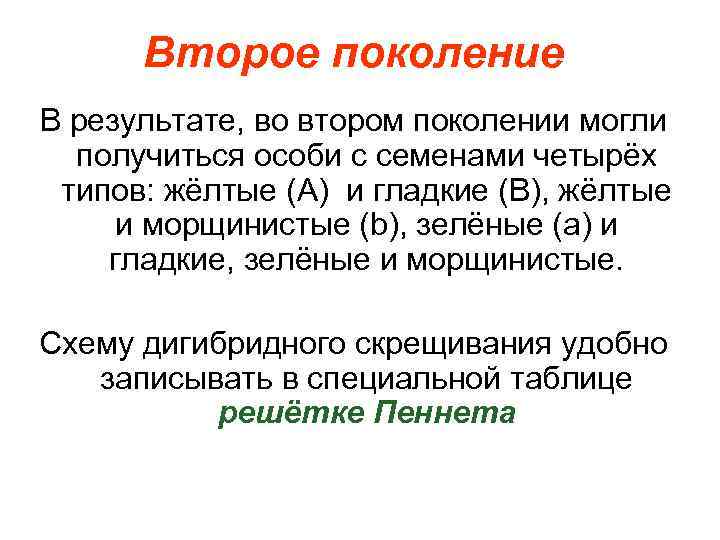 Второе поколение

В результате, во втором поколении могли получиться особи с семенами четырёх типов: жёлтые (А) и гладкие (В), жёлтые и морщинистые (b), зелёные (а) и гладкие, зелёные и морщинистые.

Схему дигибридного скрещивания удобно записывать в специальной таблице решётке Пеннета